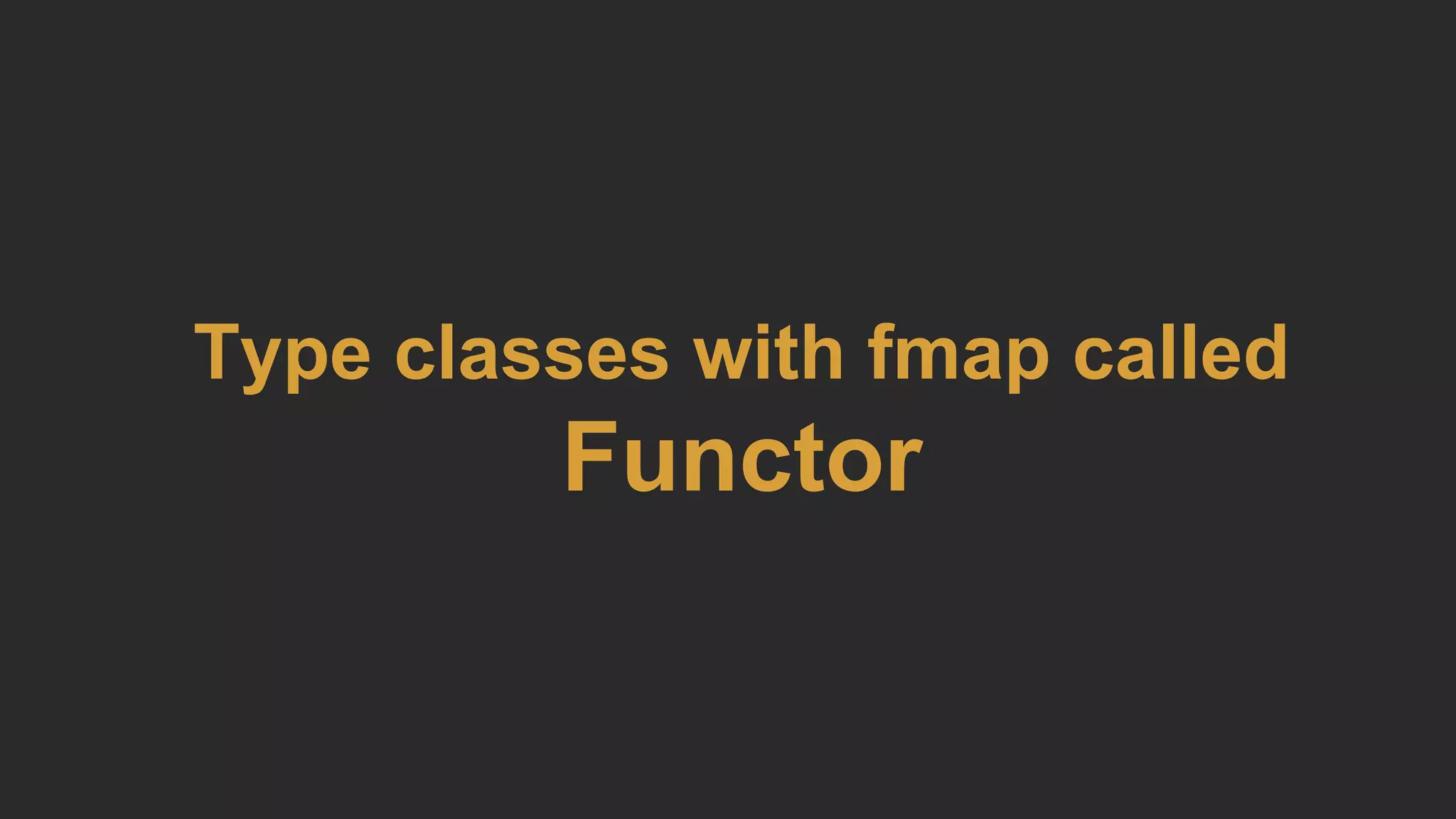 Type classes with fmap called
Functor